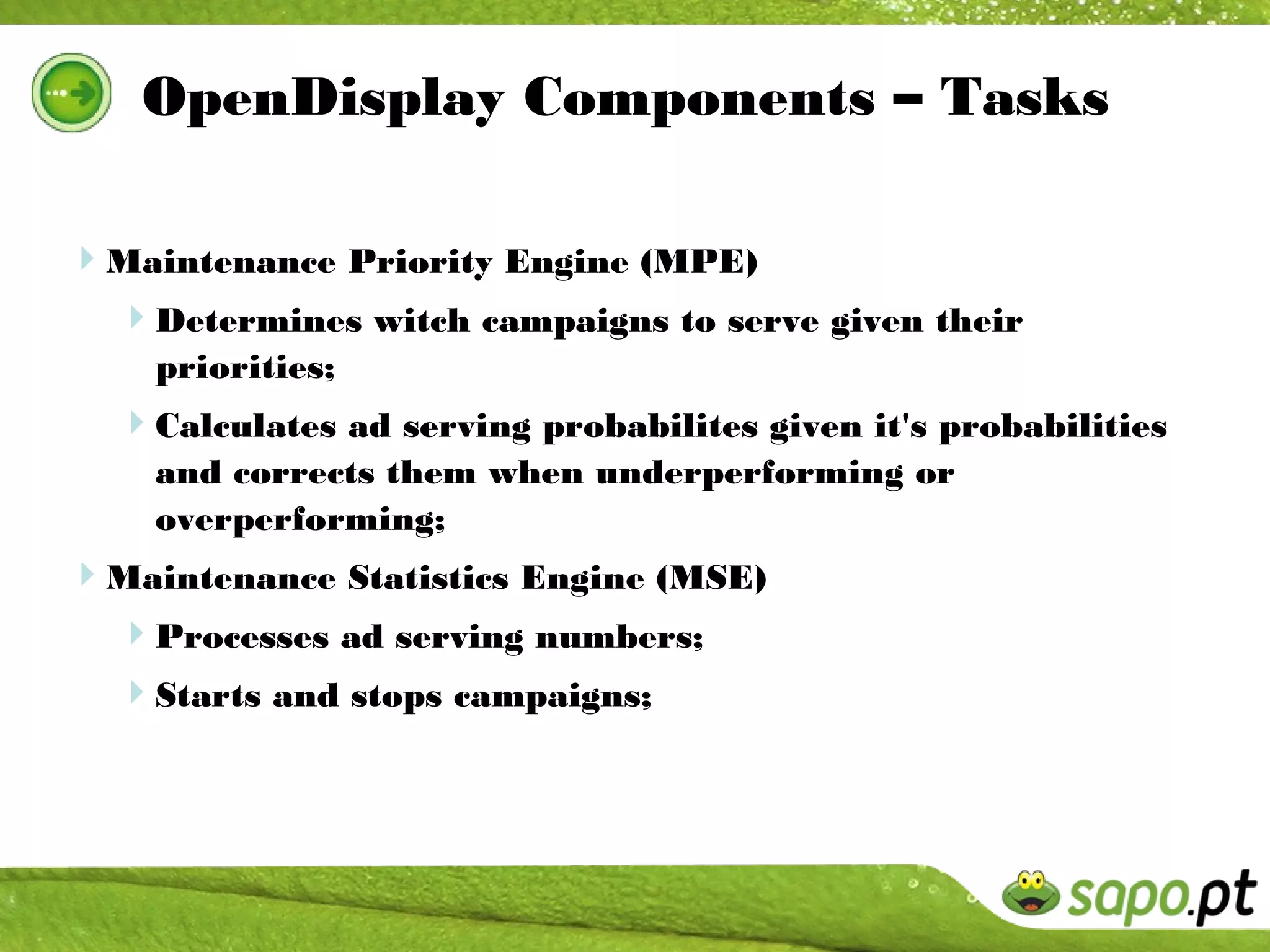 OpenDisplay Components – Tasks

Maintenance Priority Engine (MPE)

Determines witch campaigns to serve given their priorities;

Calculates ad serving probabilites given it's probabilities and corrects them when underperforming or overperforming;

Maintenance Statistics Engine (MSE)

Processes ad serving numbers;

Starts and stops campaigns;

sapo.pt